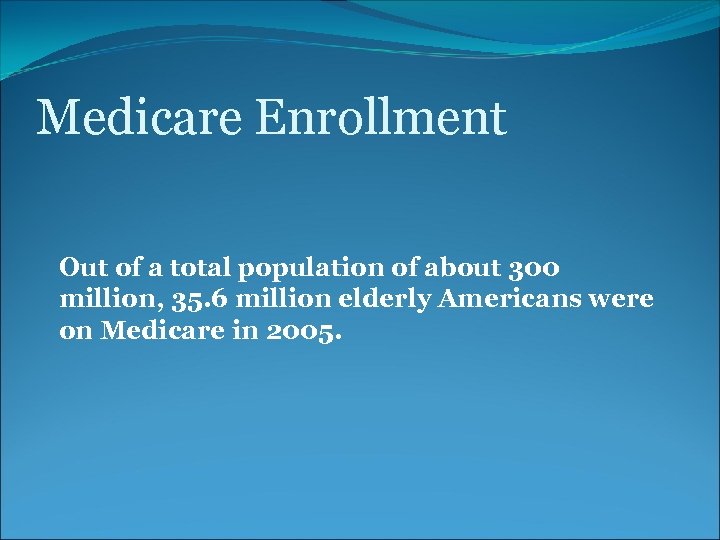 Medicare Enrollment

Out of a total population of about 300 million, 35.6 million elderly Americans were on Medicare in 2005.